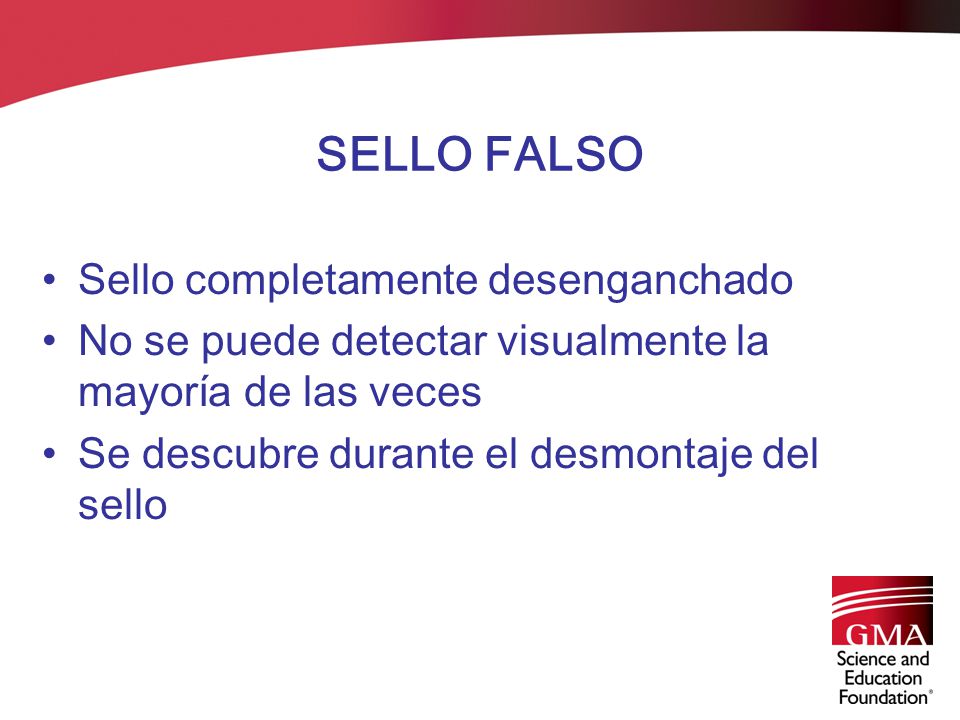 SELLO FALSO

• Sello completamente desenganchado
• No se puede detectar visualmente la mayoría de las veces
• Se descubre durante el desmontaje del sello

GMA
Science and Education Foundation®